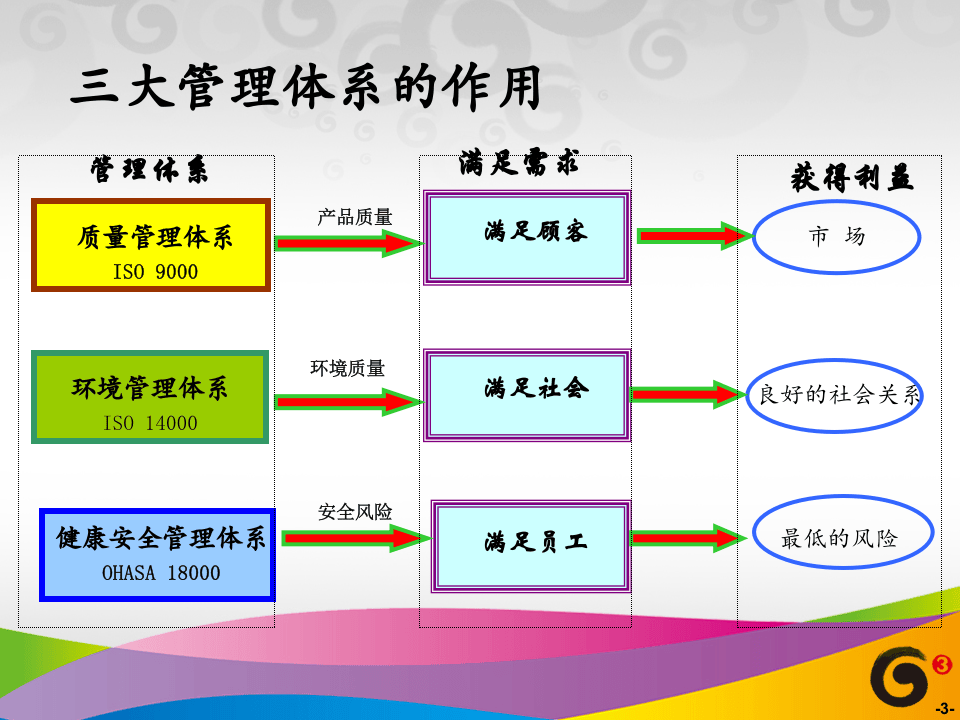 三大管理体系的作用

管理体系

质量管理体系
ISO 9000

环境管理体系
ISO 14000

健康安全管理体系
OHASA 18000

产品质量

环境质量

安全风险

满足需求

满足顾客

满足社会

满足员工

获得利益

市 场

良好的社会关系

最低的风险

-3-